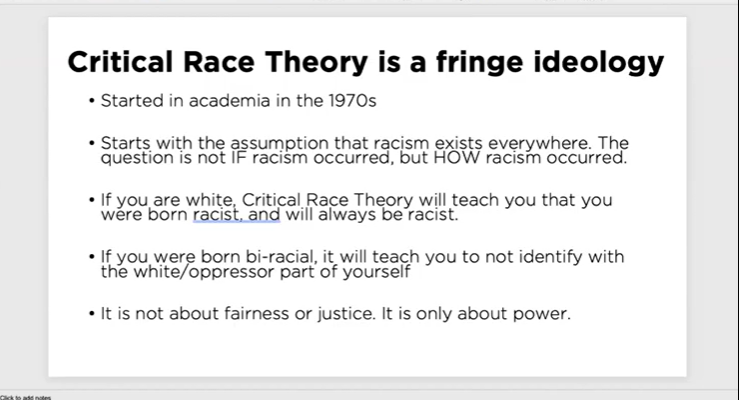 Critical Race Theory is a fringe ideology

• Started in academia in the 1970s

• Starts with the assumption that racism exists everywhere. The question is not IF racism occurred, but HOW racism occurred.

• If you are white, Critical Race Theory will teach you that you were born racist, and will always be racist.

• If you were born bi-racial, it will teach you to not identify with the white/oppressor part of yourself

• It is not about fairness or justice. It is only about power.

Click to add notes